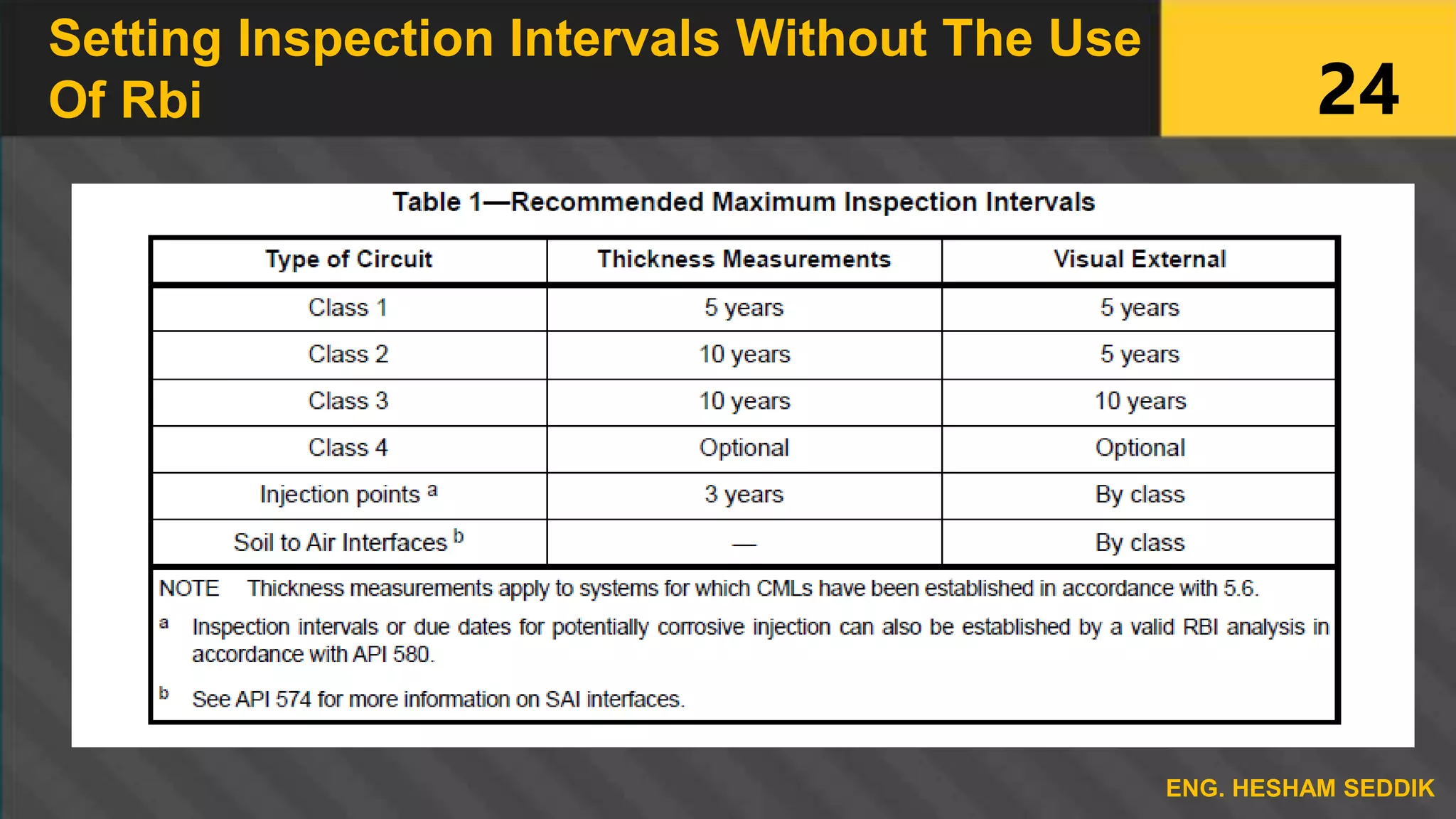 Setting Inspection Intervals Without The Use Of Rbi

24

Table 1—Recommended Maximum Inspection Intervals

| Type of Circuit | Thickness Measurements | Visual External |
|---|---|---|
| Class 1 | 5 years | 5 years |
| Class 2 | 10 years | 5 years |
| Class 3 | 10 years | 10 years |
| Class 4 | Optional | Optional |
| Injection points $^a$ | 3 years | By class |
| Soil to Air Interfaces $^b$ | — | By class |

NOTE Thickness measurements apply to systems for which CMLs have been established in accordance with 5.6.

$^a$ Inspection intervals or due dates for potentially corrosive injection can also be established by a valid RBI analysis in accordance with API 580.

$^b$ See API 574 for more information on SAI interfaces.

ENG. HESHAM SEDDIK